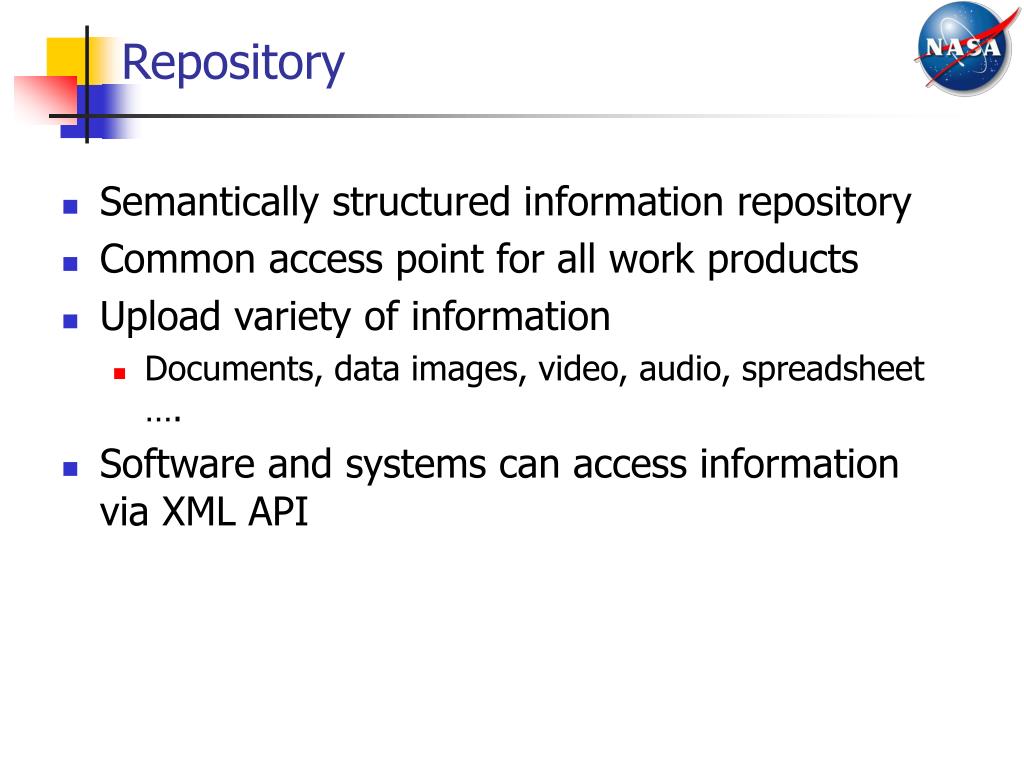 Repository

NASA

- Semantically structured information repository
- Common access point for all work products
- Upload variety of information
  - Documents, data images, video, audio, spreadsheet ….
- Software and systems can access information via XML API